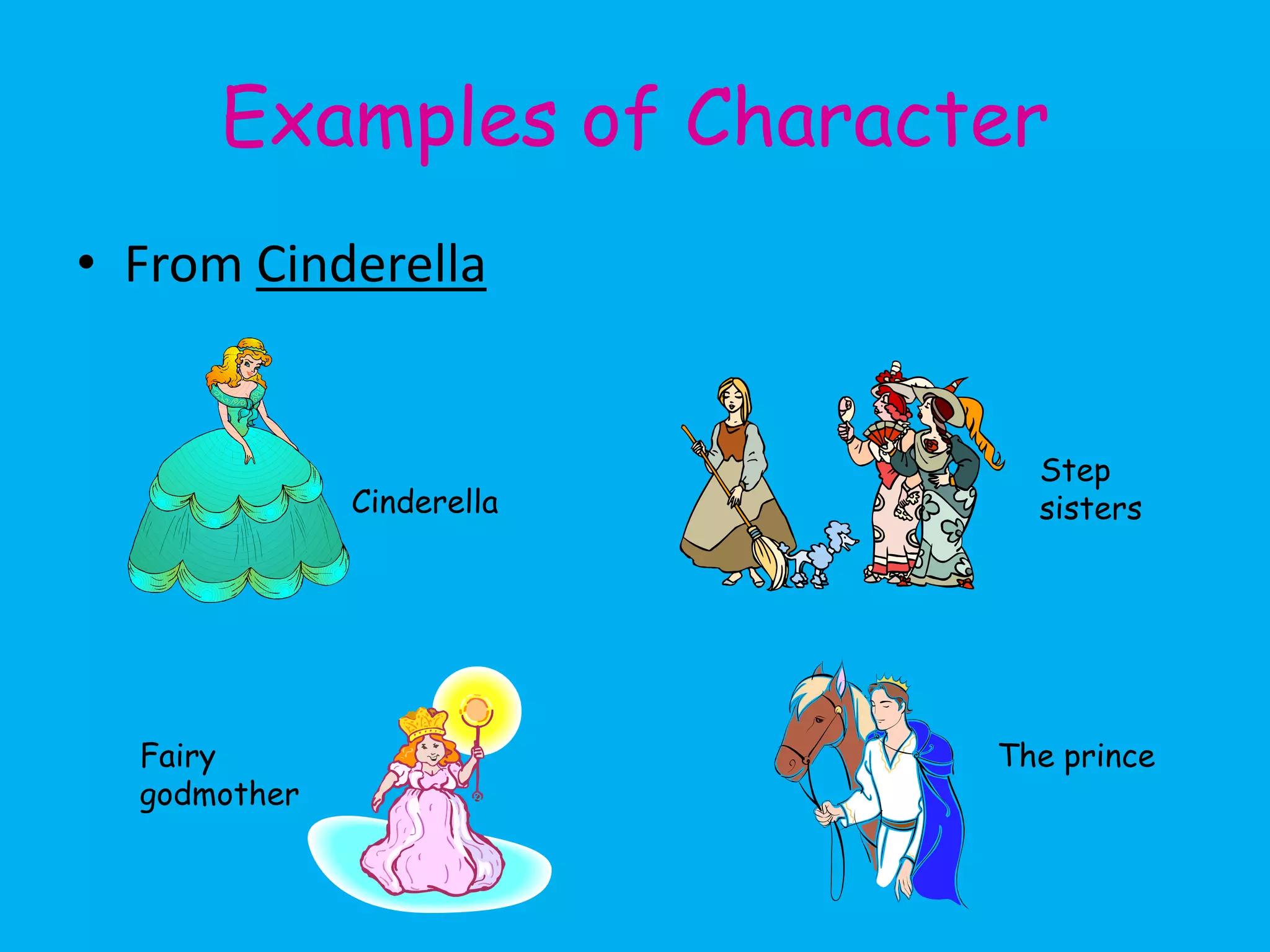 Examples of Character

• From Cinderella

Cinderella

Step sisters

Fairy godmother

The prince